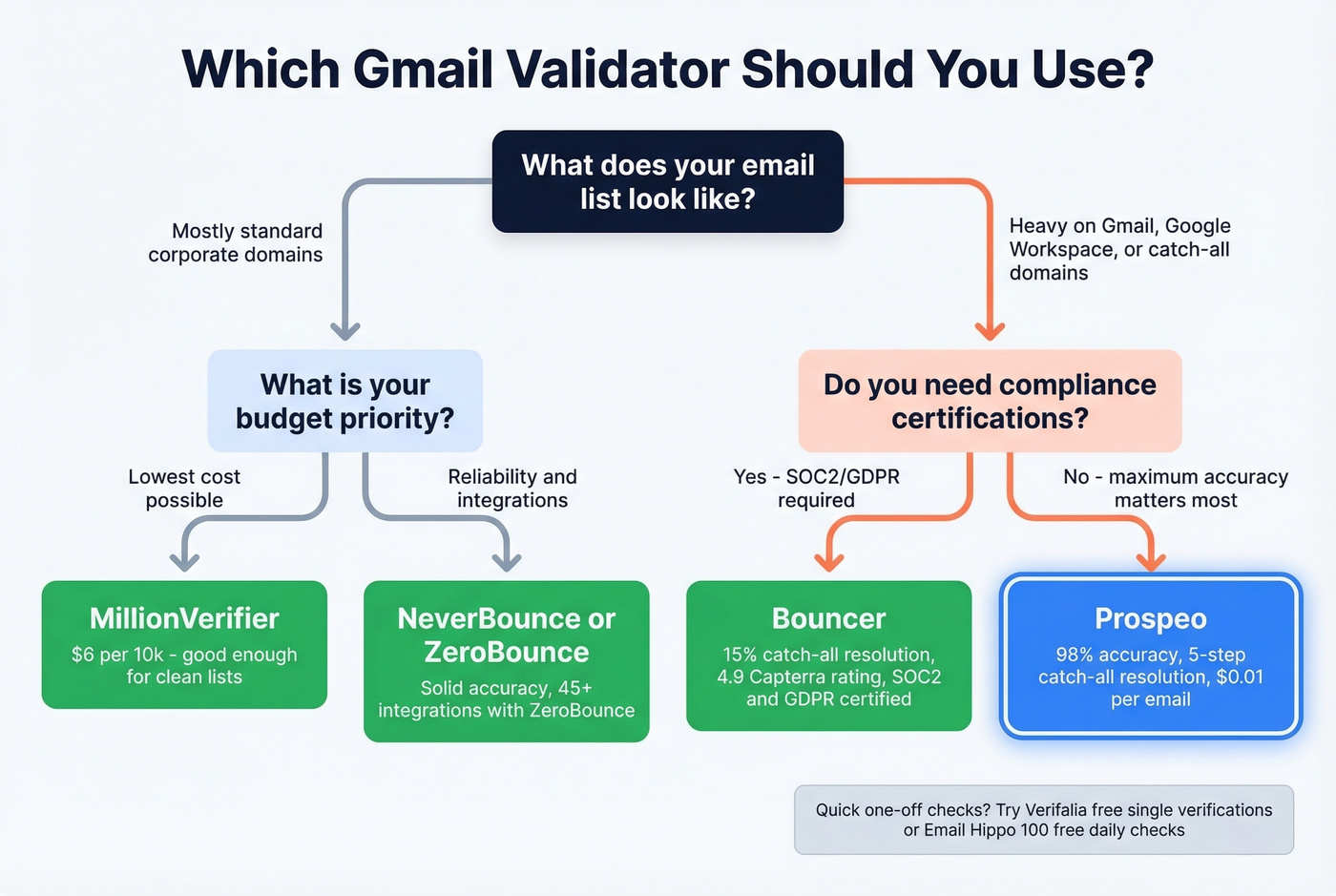 Which Gmail Validator Should You Use?

What does your email list look like?

Mostly standard corporate domains

Heavy on Gmail, Google Workspace, or catch-all domains

What is your budget priority?

Do you need compliance certifications?

Lowest cost possible

Reliability and integrations

Yes - SOC2/GDPR required

No - maximum accuracy matters most

MillionVerifier
$6 per 10k - good enough for clean lists

NeverBounce or ZeroBounce
Solid accuracy, 45+ integrations with ZeroBounce

Bouncer
15% catch-all resolution, 4.9 Capterra rating, SOC2 and GDPR certified

Prospeo
98% accuracy, 5-step catch-all resolution, $0.01 per email

Quick one-off checks? Try Verifalia free single verifications or Email Hippo 100 free daily checks